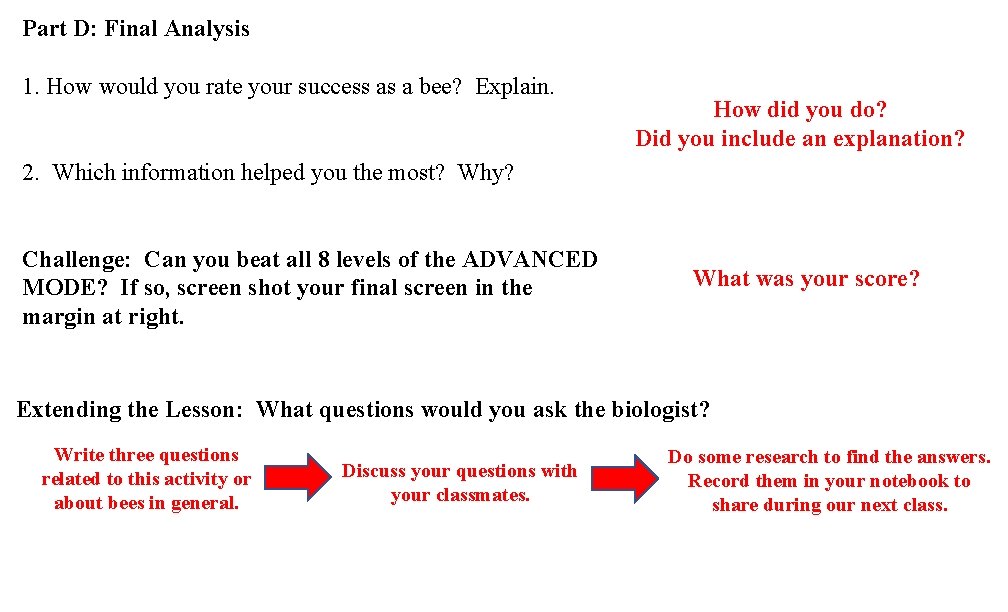 Part D: Final Analysis

1. How would you rate your success as a bee? Explain.

How did you do?
Did you include an explanation?

2. Which information helped you the most? Why?

Challenge: Can you beat all 8 levels of the ADVANCED MODE? If so, screen shot your final screen in the margin at right.

What was your score?

Extending the Lesson: What questions would you ask the biologist?

Write three questions related to this activity or about bees in general.

Discuss your questions with your classmates.

Do some research to find the answers. Record them in your notebook to share during our next class.